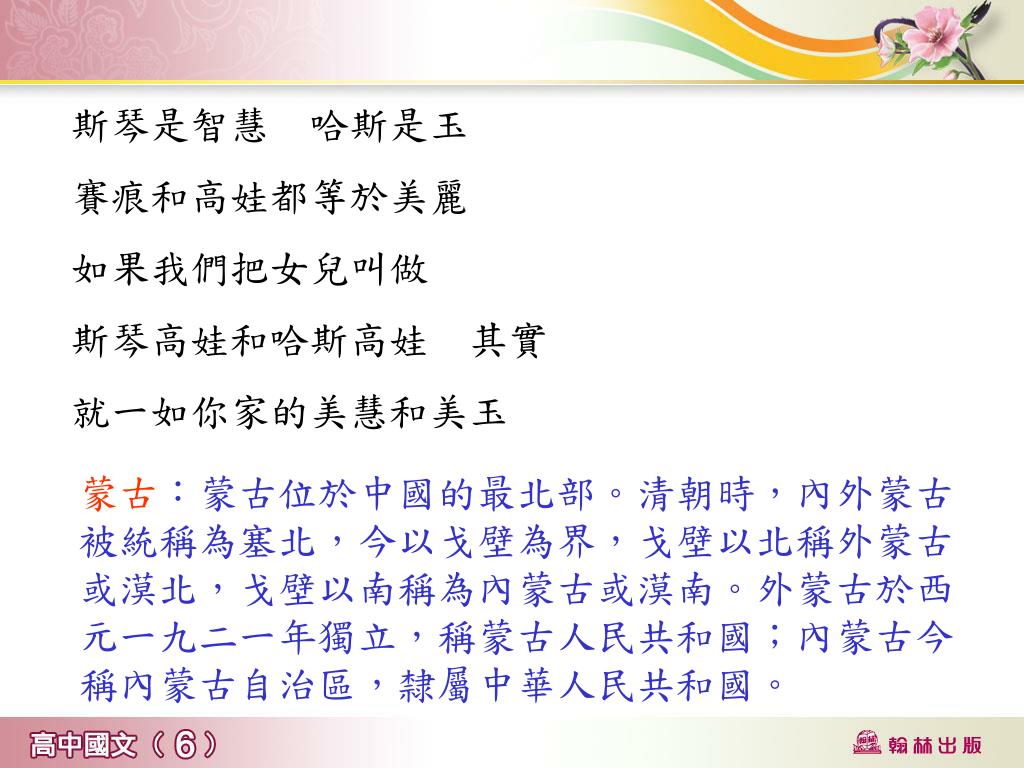 斯琴是智慧　哈斯是玉

賽痕和高娃都等於美麗

如果我們把女兒叫做

斯琴高娃和哈斯高娃　其實

就一如你家的美慧和美玉

蒙古：蒙古位於中國的最北部。清朝時，內外蒙古被統稱為塞北，今以戈壁為界，戈壁以北稱外蒙古或漠北，戈壁以南稱為內蒙古或漠南。外蒙古於西元一九二一年獨立，稱蒙古人民共和國；內蒙古今稱內蒙古自治區，隸屬中華人民共和國。

高中國文（6）

翰林出版